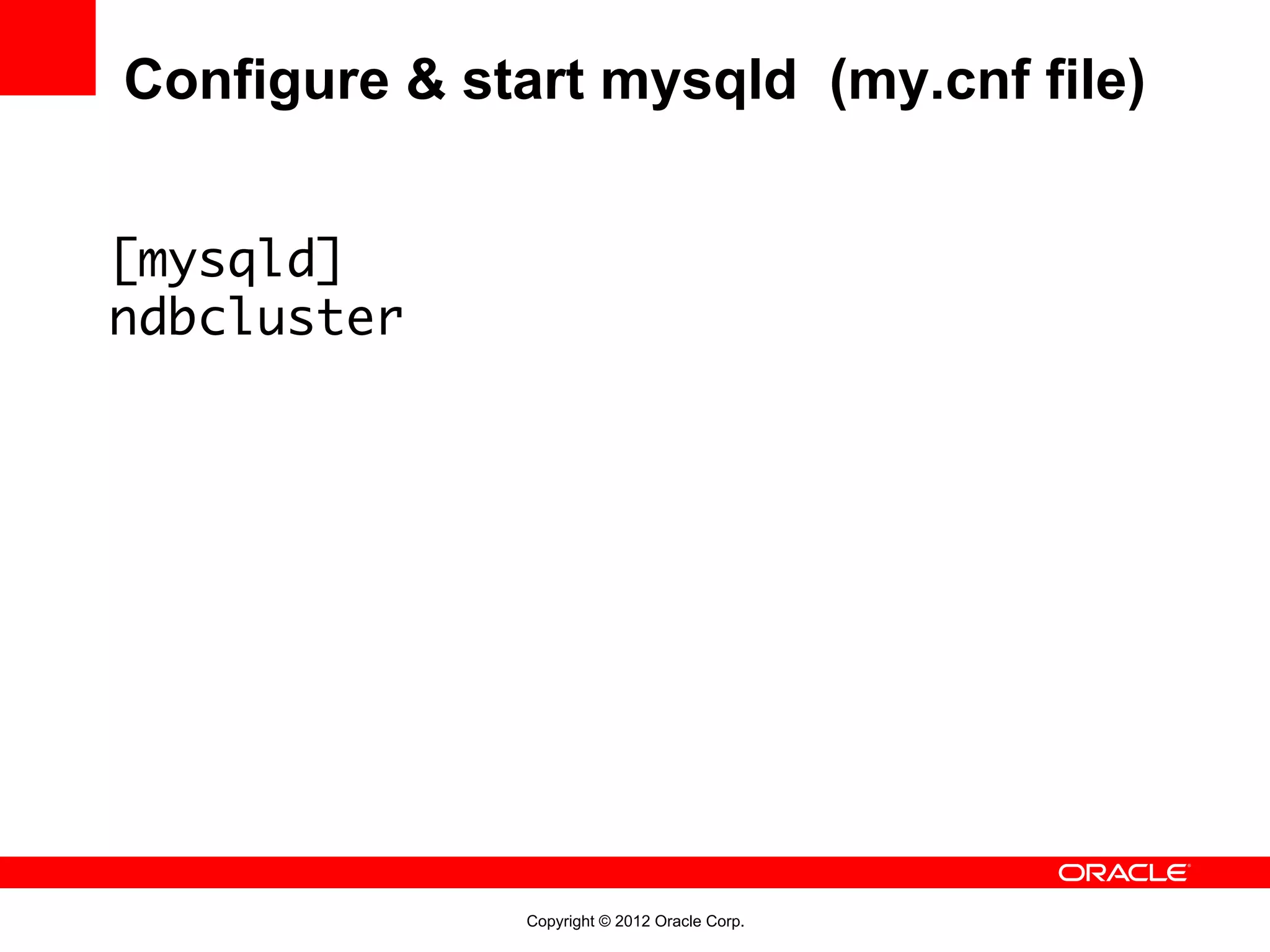 Configure & start mysqld  (my.cnf file)

[mysqld]
ndbcluster

ORACLE

Copyright © 2012 Oracle Corp.